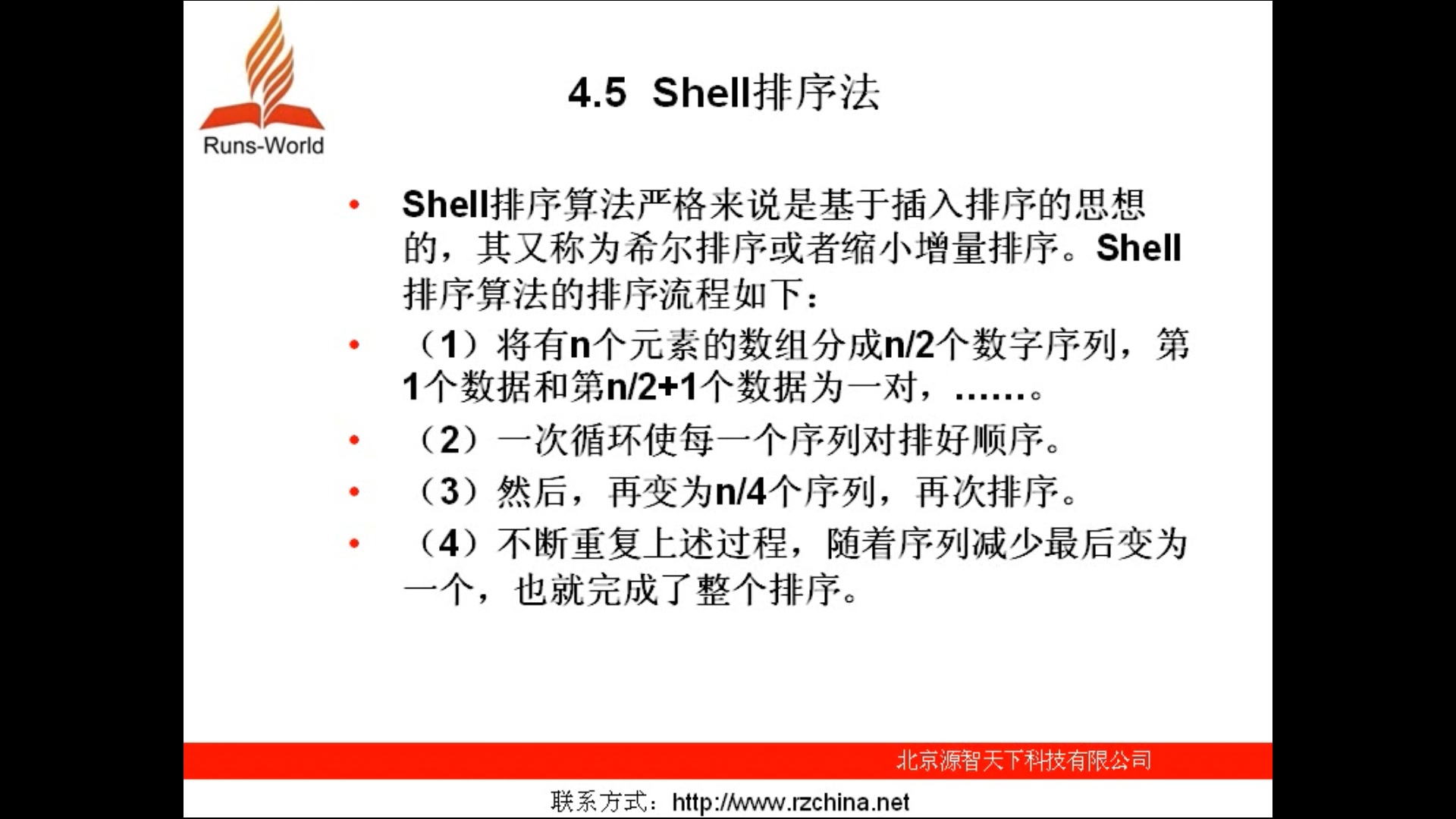 Runs-World

4.5 Shell排序法

• Shell排序算法严格来说是基于插入排序的思想的，其又称为希尔排序或者缩小增量排序。Shell排序算法的排序流程如下：

• （1）将有n个元素的数组分成n/2个数字序列，第1个数据和第n/2+1个数据为一对，……。

• （2）一次循环使每一个序列对排好顺序。

• （3）然后，再变为n/4个序列，再次排序。

• （4）不断重复上述过程，随着序列减少最后变为一个，也就完成了整个排序。

北京源智天下科技有限公司

联系方式：http://www.rzchina.net